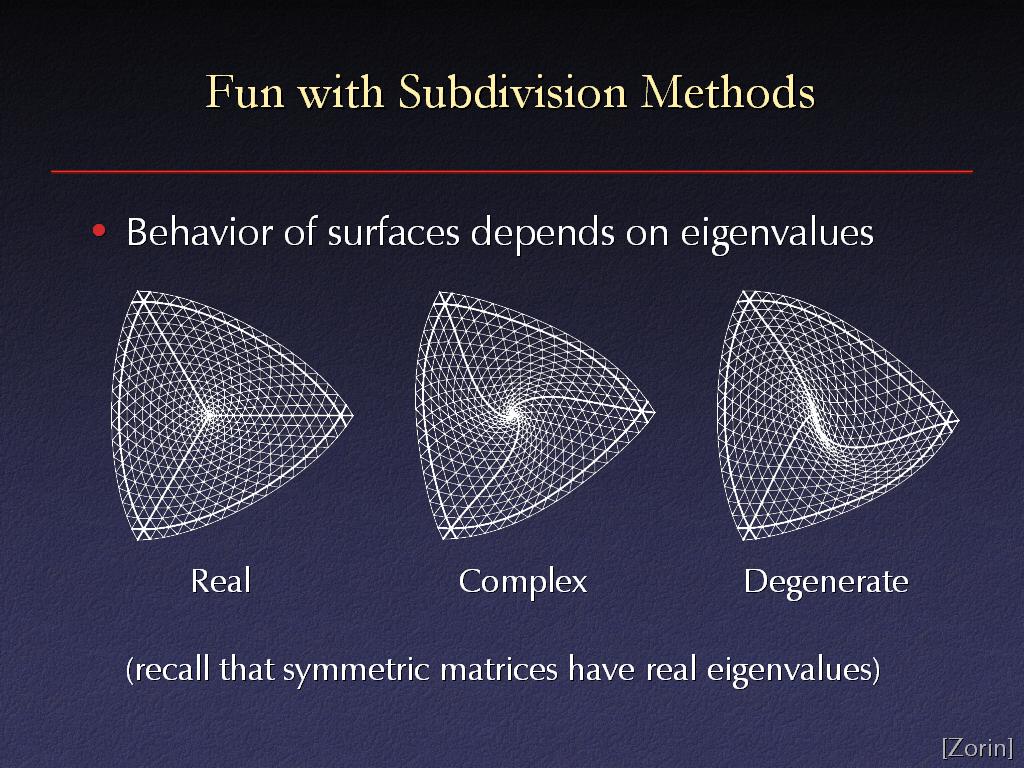 Fun with Subdivision Methods

• Behavior of surfaces depends on eigenvalues

Real

Complex

Degenerate

(recall that symmetric matrices have real eigenvalues)

[Zorin]